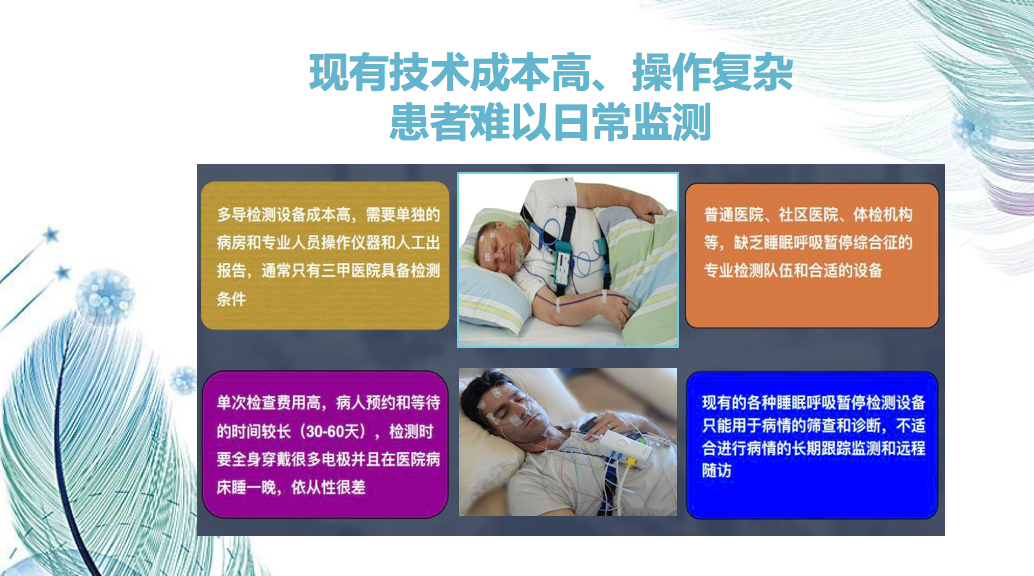 现有技术成本高、操作复杂
患者难以日常监测

多导检测设备成本高，需要单独的病房和专业人员操作仪器和人工出报告，通常只有三甲医院具备检测条件

普通医院、社区医院、体检机构等，缺乏睡眠呼吸暂停综合征的专业检测队伍和合适的设备

单次检查费用高，病人预约和等待的时间较长（30-60天），检测时要全身穿戴很多电极并且在医院病床睡一晚，依从性很差

现有的各种睡眠呼吸暂停检测设备只能用于病情的筛查和诊断，不适合进行病情的长期跟踪监测和远程随访